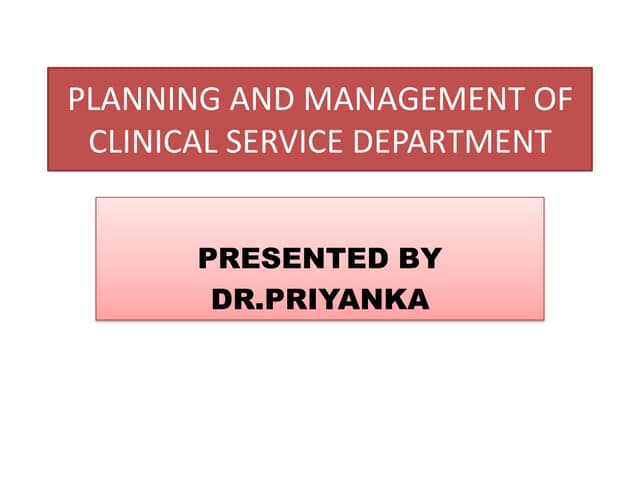 PLANNING AND MANAGEMENT OF CLINICAL SERVICE DEPARTMENT

PRESENTED BY
DR.PRIYANKA